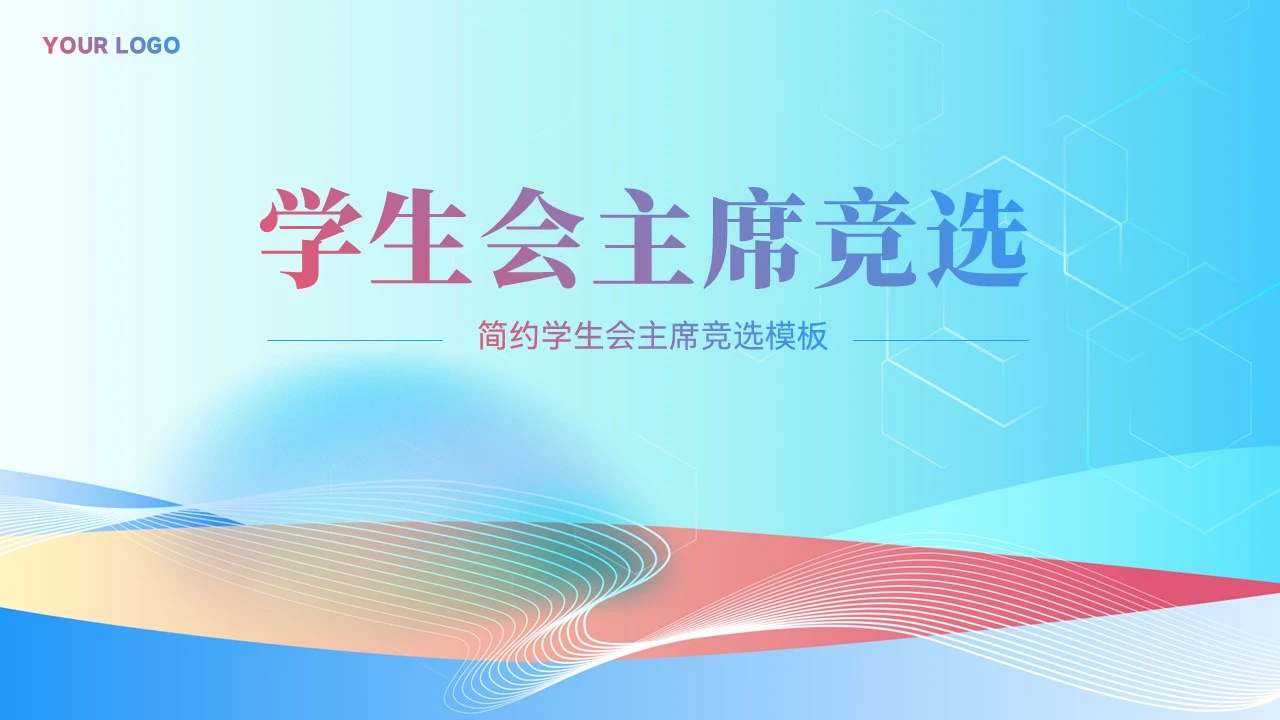 YOUR LOGO

学生会主席竞选

简约学生会主席竞选模板